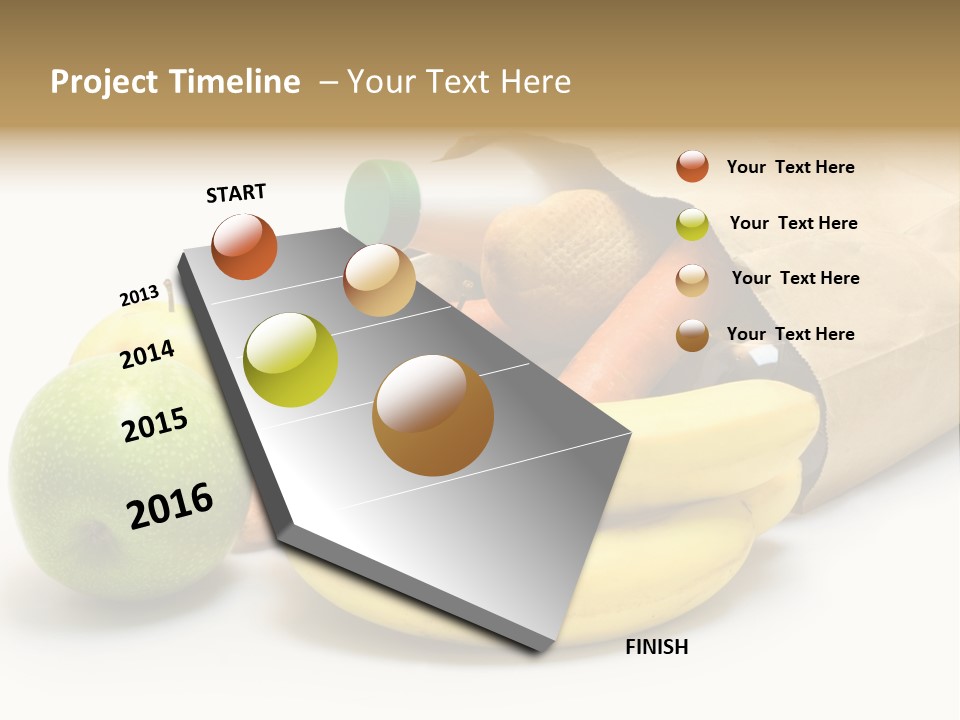 Project Timeline – Your Text Here

START

2013

2014

2015

2016

FINISH

Your Text Here

Your Text Here

Your Text Here

Your Text Here